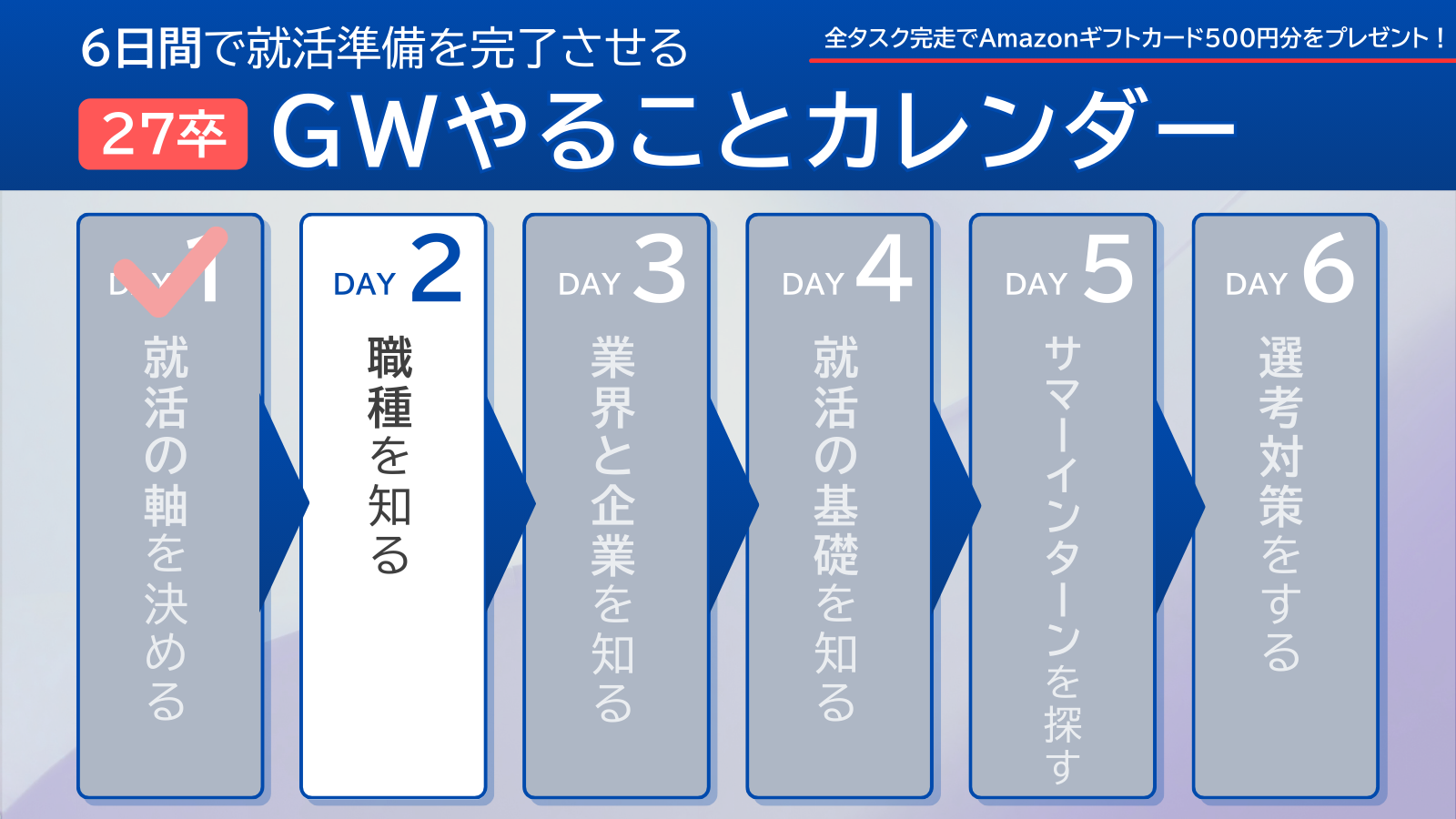 6日間で就活準備を完了させる

全タスク完走でAmazonギフトカード500円分をプレゼント！

27卒 GWやることカレンダー

DAY 1
就活の軸を決める

DAY 2
職種を知る

DAY 3
業界と企業を知る

DAY 4
就活の基礎を知る

DAY 5
サマーインターンを探す

DAY 6
選考対策をする